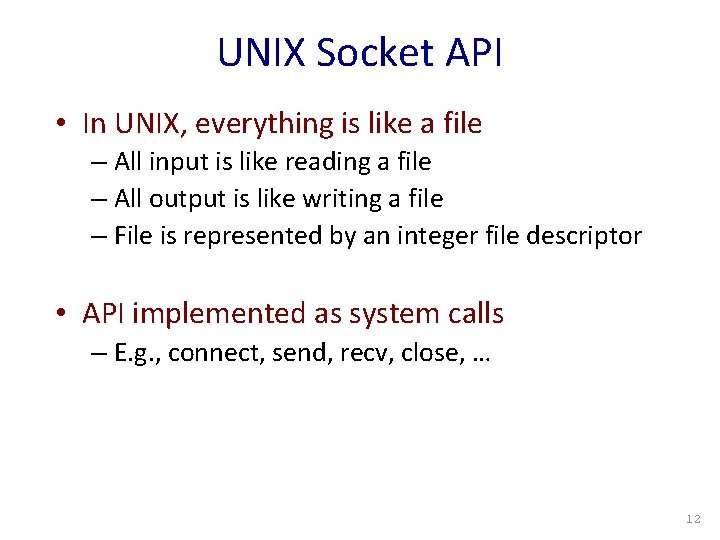 UNIX Socket API

• In UNIX, everything is like a file
– All input is like reading a file
– All output is like writing a file
– File is represented by an integer file descriptor

• API implemented as system calls
– E.g., connect, send, recv, close, …

12